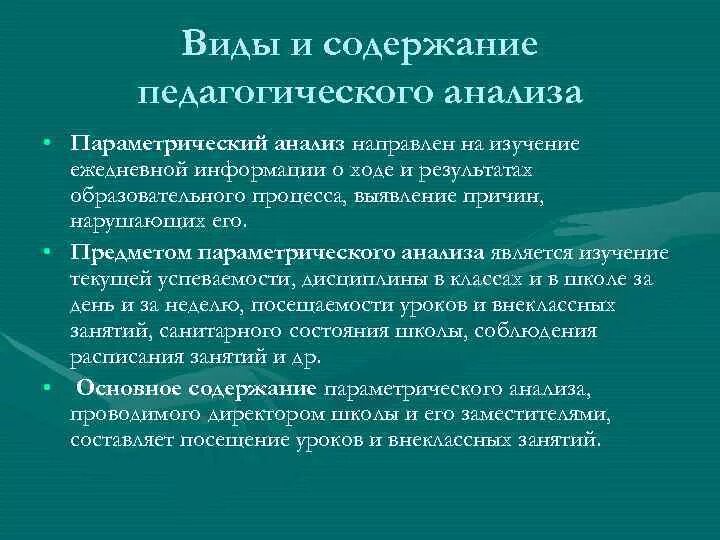 Виды и содержание педагогического анализа

• Параметрический анализ направлен на изучение ежедневной информации о ходе и результатах образовательного процесса, выявление причин, нарушающих его.

• Предметом параметрического анализа является изучение текущей успеваемости, дисциплины в классах и в школе за день и за неделю, посещаемости уроков и внеклассных занятий, санитарного состояния школы, соблюдения расписания занятий и др.

• Основное содержание параметрического анализа, проводимого директором школы и его заместителями, составляет посещение уроков и внеклассных занятий.